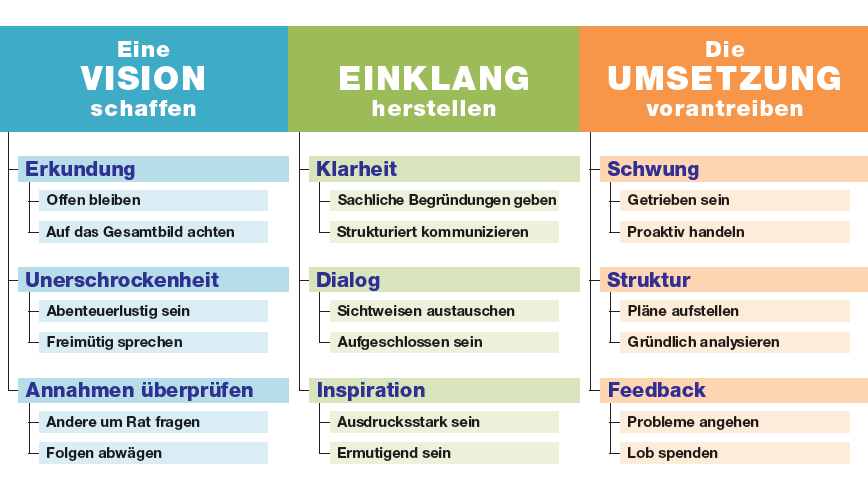 Eine VISION schaffen

Erkundung

Offen bleiben

Auf das Gesamtbild achten

Unerschrockenheit

Abenteuerlustig sein

Freimütig sprechen

Annahmen überprüfen

Andere um Rat fragen

Folgen abwägen

EINKLANG herstellen

Klarheit

Sachliche Begründungen geben

Strukturiert kommunizieren

Dialog

Sichtweisen austauschen

Aufgeschlossen sein

Inspiration

Ausdrucksstark sein

Ermutigend sein

Die UMSETZUNG vorantreiben

Schwung

Getrieben sein

Proaktiv handeln

Struktur

Pläne aufstellen

Gründlich analysieren

Feedback

Probleme angehen

Lob spenden